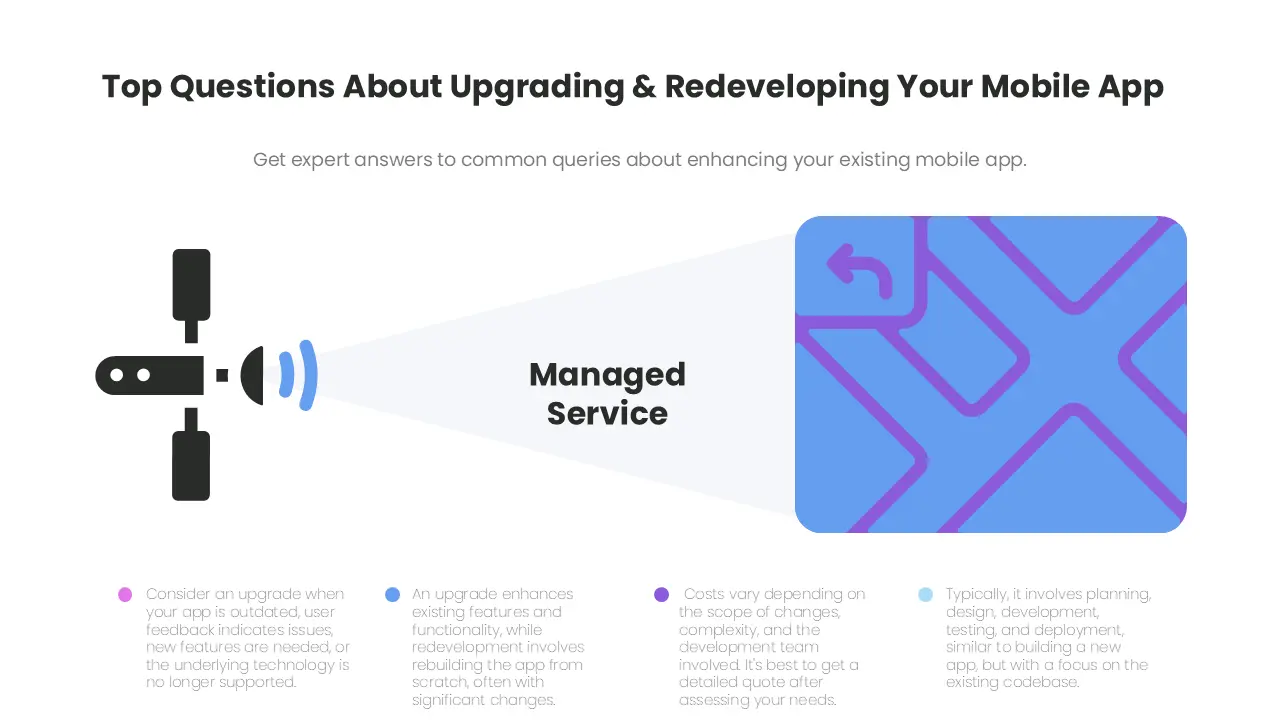 Top Questions About Upgrading & Redeveloping Your Mobile App

Get expert answers to common queries about enhancing your existing mobile app.

Managed Service

Consider an upgrade when your app is outdated, user feedback indicates issues, new features are needed, or the underlying technology is no longer supported.

An upgrade enhances existing features and functionality, while redevelopment involves rebuilding the app from scratch, often with significant changes.

Costs vary depending on the scope of changes, complexity, and the development team involved. It's best to get a detailed quote after assessing your needs.

Typically, it involves planning, design, development, testing, and deployment, similar to building a new app, but with a focus on the existing codebase.